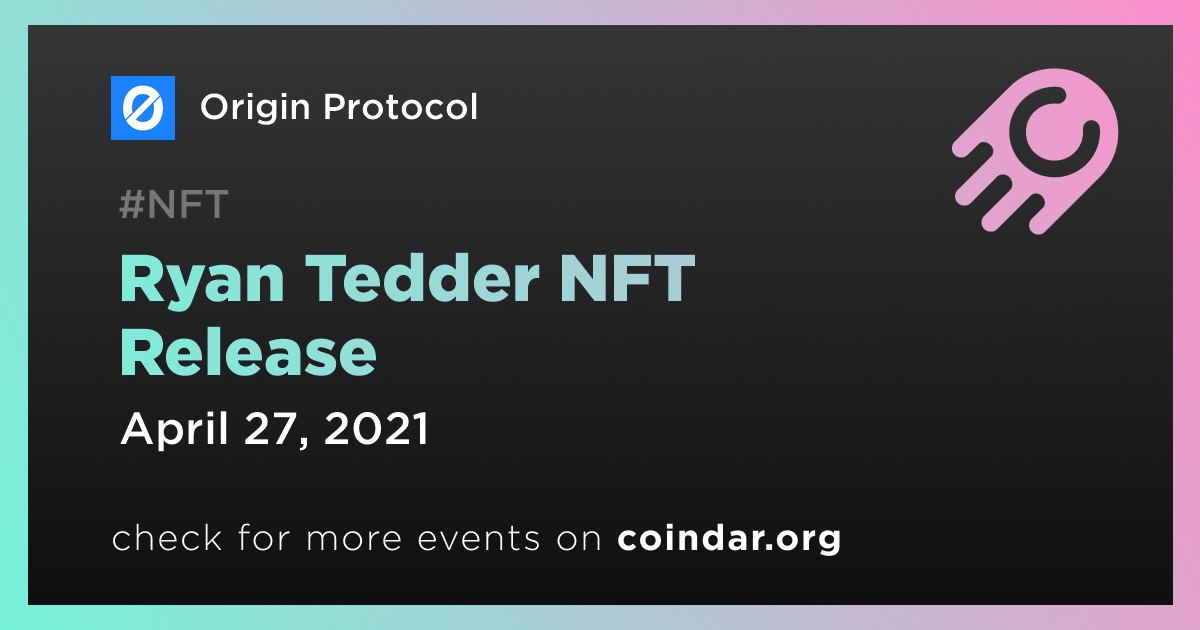 Origin Protocol

#NFT

Ryan Tedder NFT Release

April 27, 2021

check for more events on coindar.org